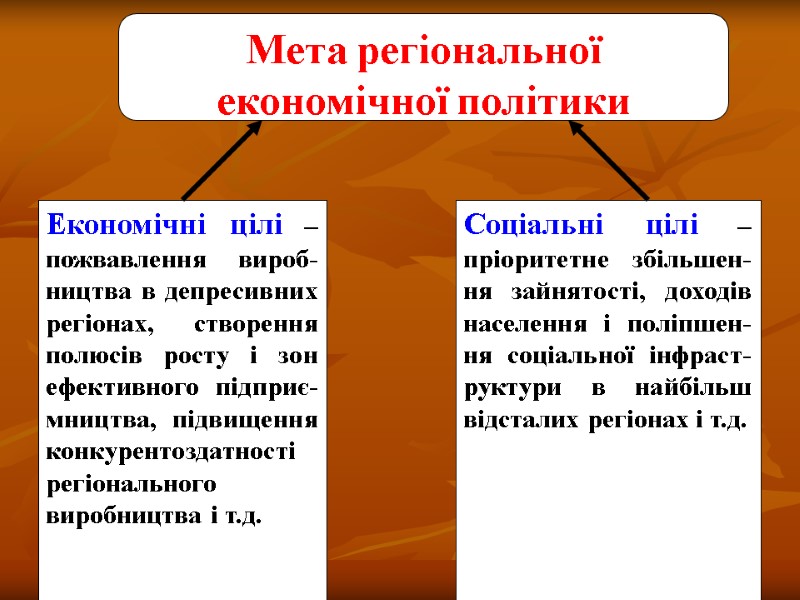 Мета регіональної економічної політики

Економічні цілі – пожвавлення виробництва в депресивних регіонах, створення полюсів росту і зон ефективного підприємництва, підвищення конкурентоздатності регіонального виробництва і т.д.

Соціальні цілі – пріоритетне збільшення зайнятості, доходів населення і поліпшення соціальної інфраструктури в найбільш відсталих регіонах і т.д.